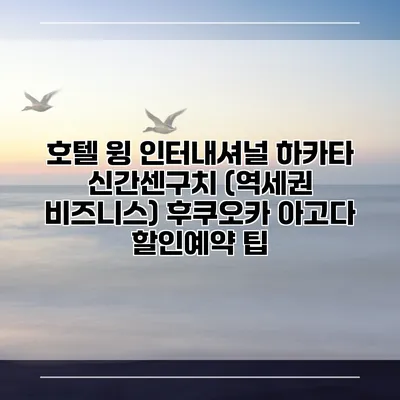 호텔 윙 인터내셔널 하카타 신간센구치 (역세권 비즈니스) 후쿠오카 아고다 할인예약 팁